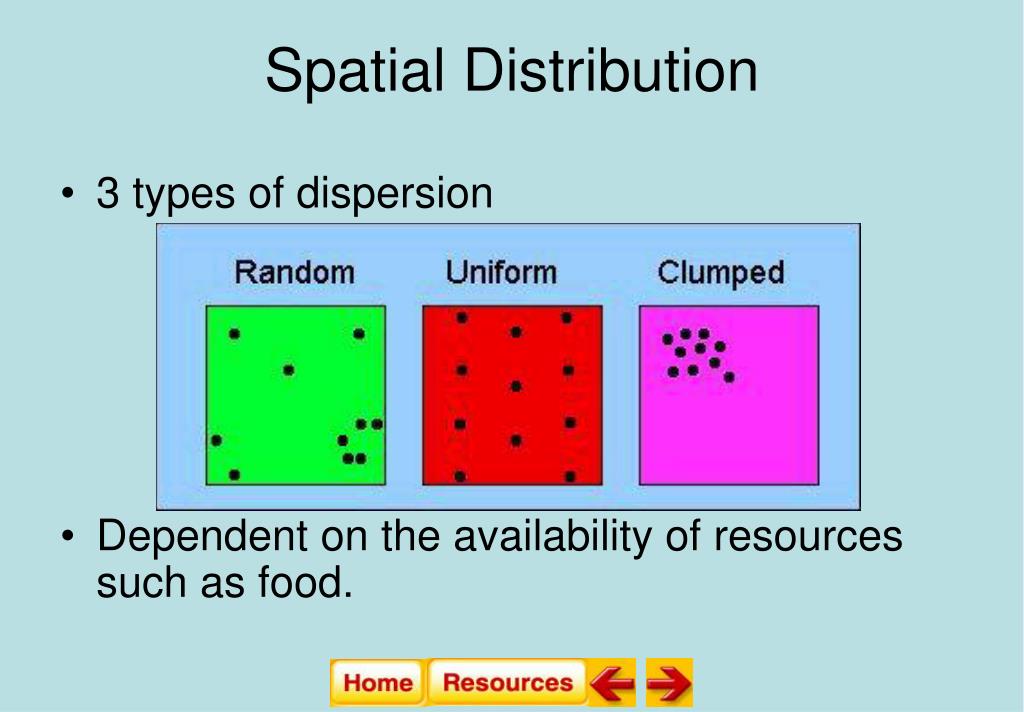 Spatial Distribution

• 3 types of dispersion

Random Uniform Clumped

• Dependent on the availability of resources such as food.

Home Resources